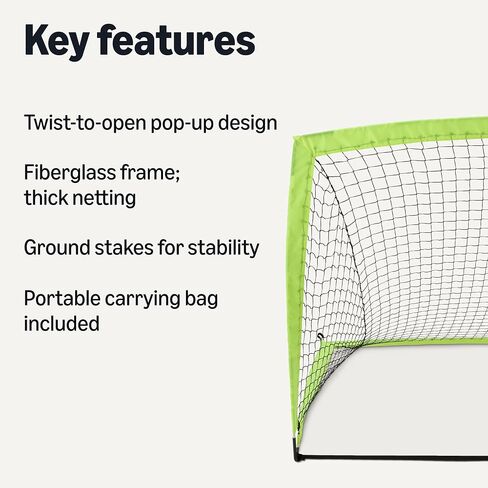 Key features

Twist-to-open pop-up design

Fiberglass frame; thick netting

Ground stakes for stability

Portable carrying bag included